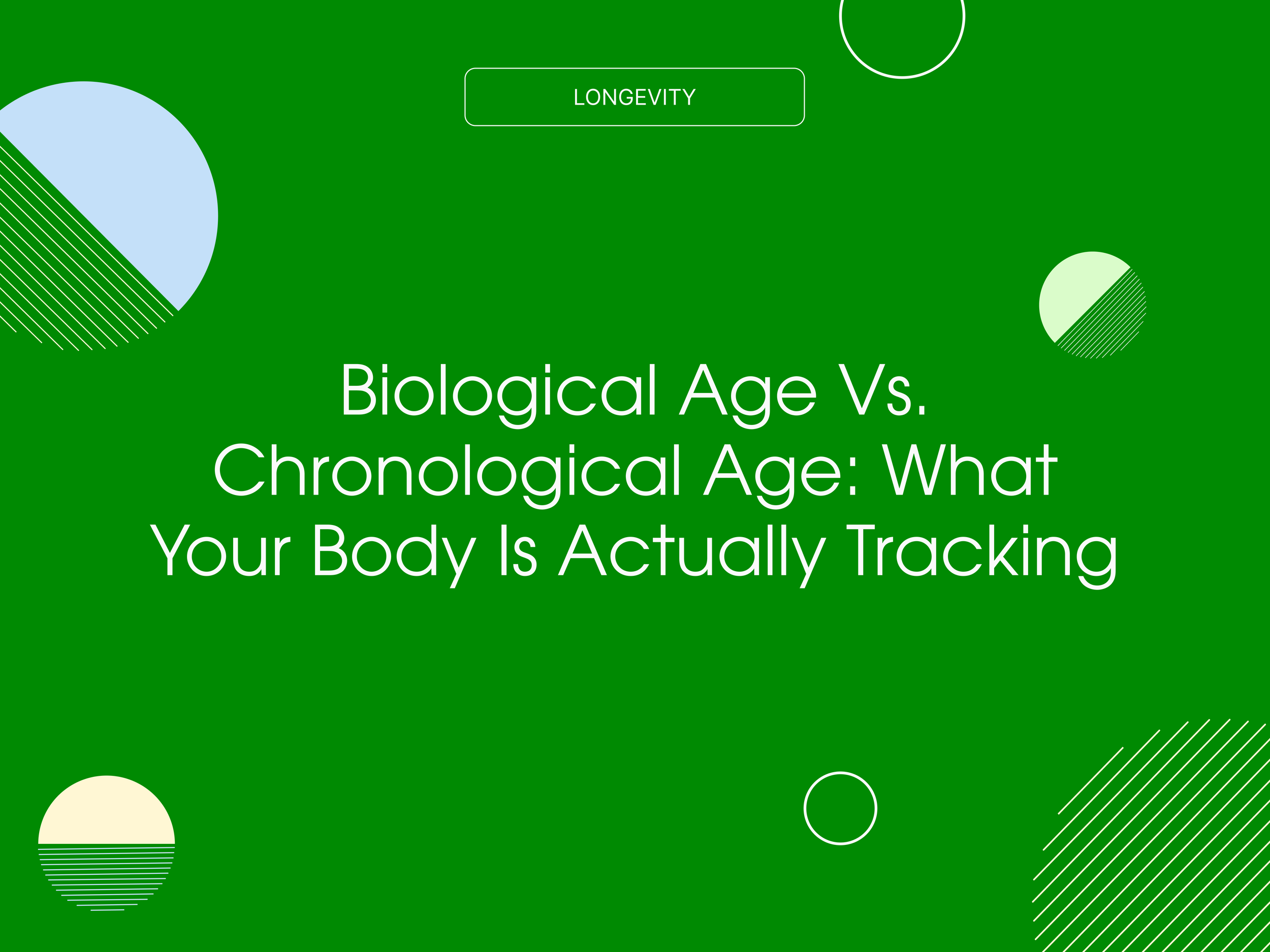 LONGEVITY

Biological Age Vs. Chronological Age: What Your Body Is Actually Tracking